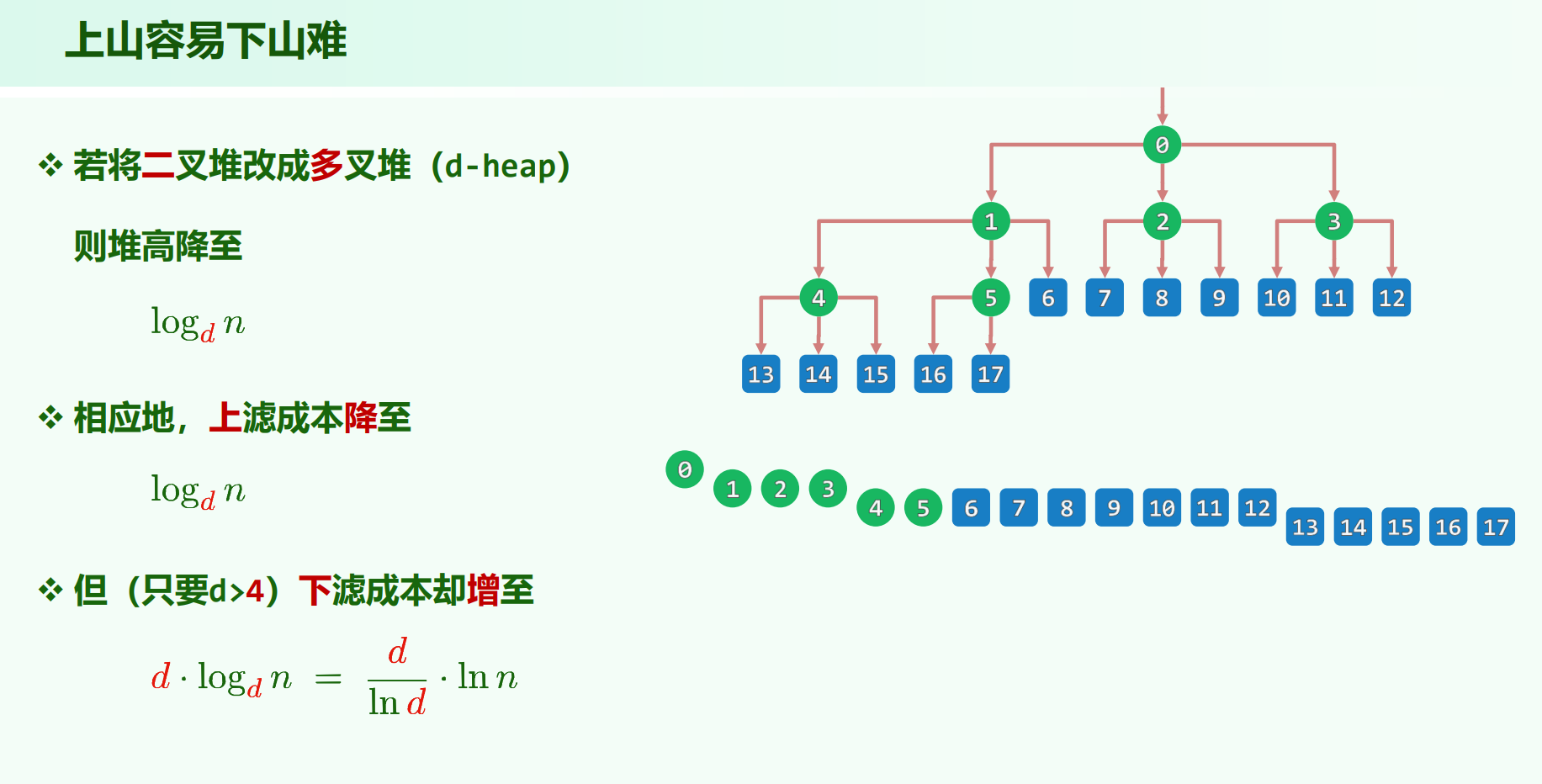 上山容易下山难

❖ 若将二叉堆改成多叉堆（d-heap）

则堆高降至

$\log_d n$

❖ 相应地，上滤成本降至

$\log_d n$

❖ 但（只要d>4）下滤成本却增至

$d \cdot \log_d n = \frac{d}{\ln d} \cdot \ln n$

0
1 2 3
4 5 6 7 8 9 10 11 12
13 14 15 16 17

0 1 2 3 4 5 6 7 8 9 10 11 12 13 14 15 16 17